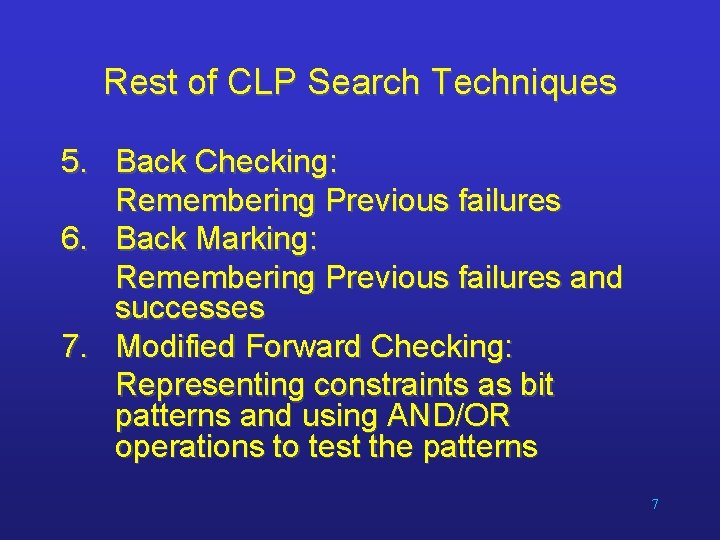 Rest of CLP Search Techniques

5. Back Checking:
Remembering Previous failures
6. Back Marking:
Remembering Previous failures and successes
7. Modified Forward Checking:
Representing constraints as bit patterns and using AND/OR operations to test the patterns

7